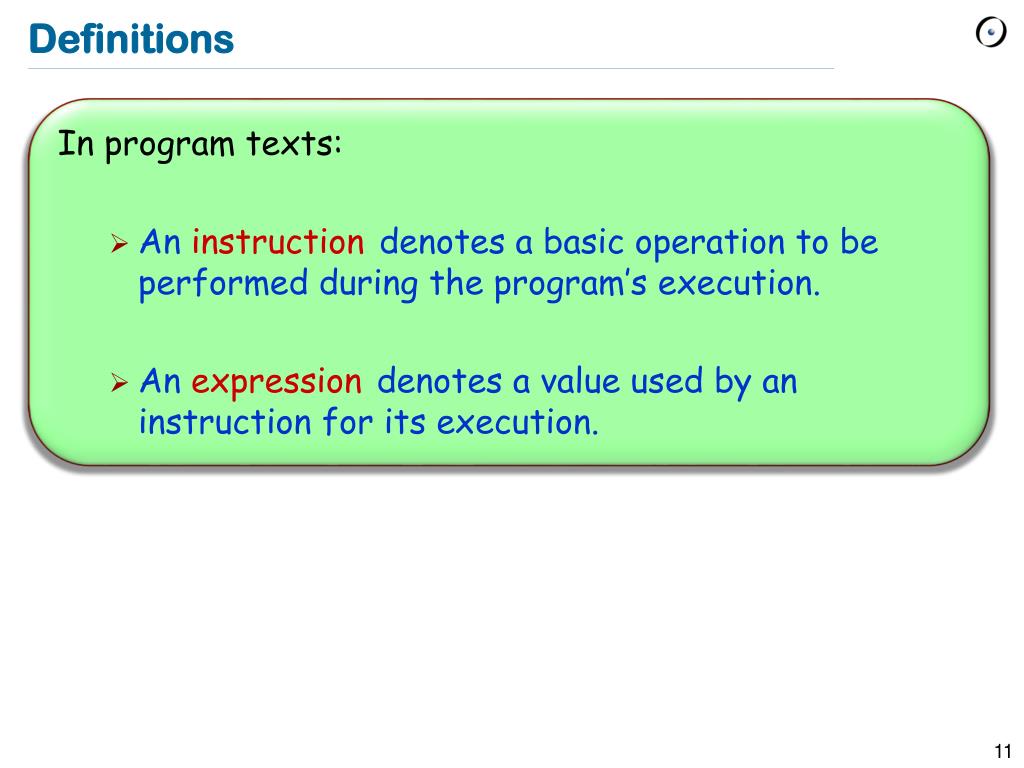 Definitions

In program texts:

➢ An instruction denotes a basic operation to be performed during the program's execution.

➢ An expression denotes a value used by an instruction for its execution.

11